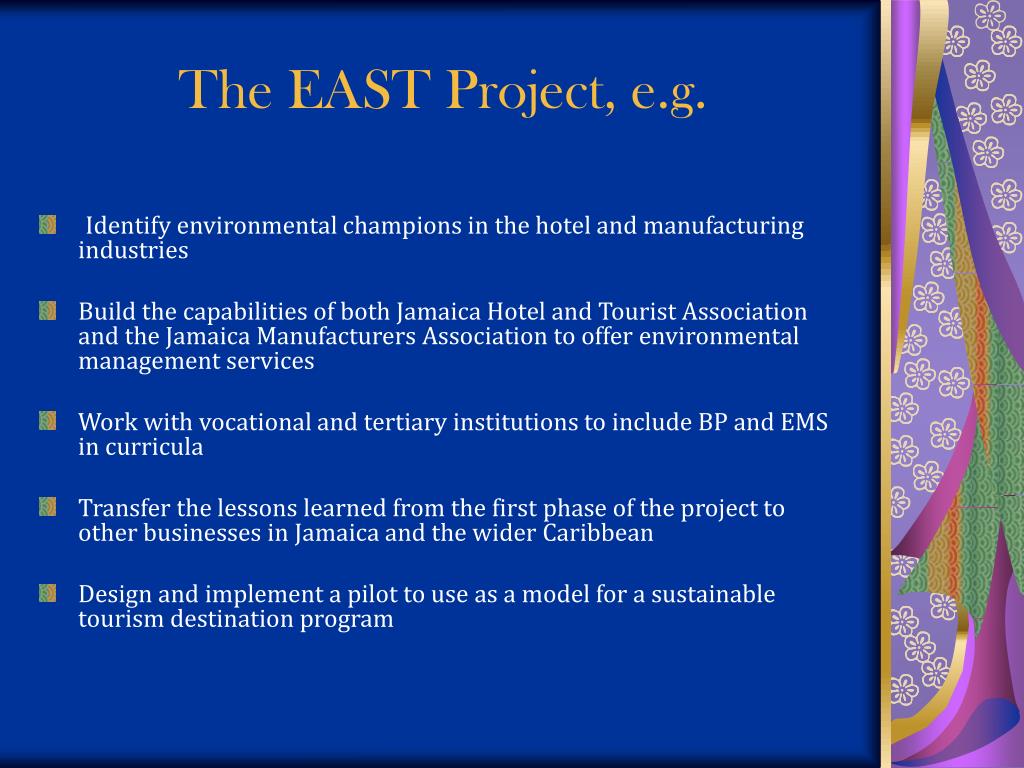 The EAST Project, e.g.

Identify environmental champions in the hotel and manufacturing industries

Build the capabilities of both Jamaica Hotel and Tourist Association and the Jamaica Manufacturers Association to offer environmental management services

Work with vocational and tertiary institutions to include BP and EMS in curricula

Transfer the lessons learned from the first phase of the project to other businesses in Jamaica and the wider Caribbean

Design and implement a pilot to use as a model for a sustainable tourism destination program